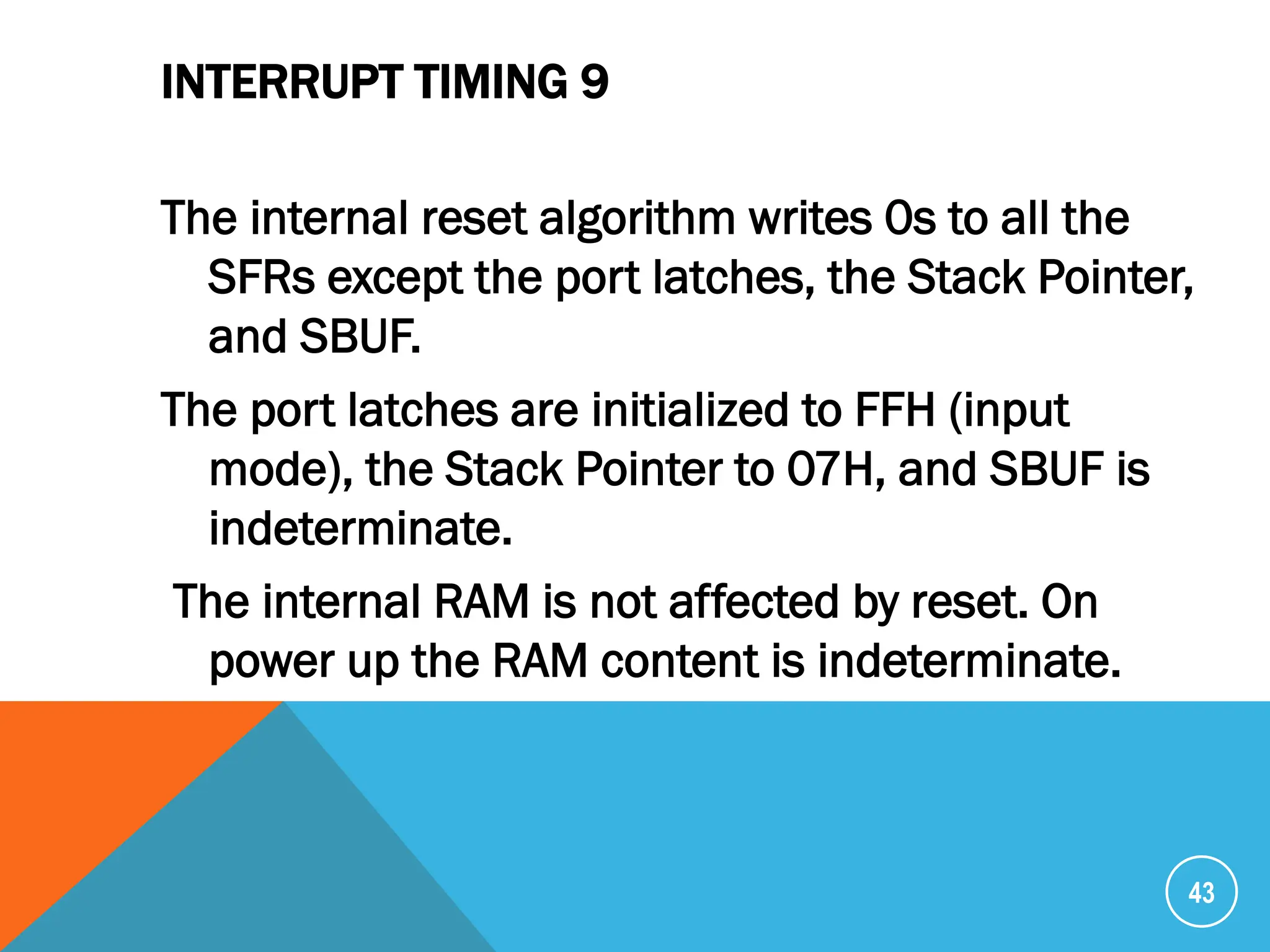 INTERRUPT TIMING 9

The internal reset algorithm writes 0s to all the SFRs except the port latches, the Stack Pointer, and SBUF.

The port latches are initialized to FFH (input mode), the Stack Pointer to 07H, and SBUF is indeterminate.

The internal RAM is not affected by reset. On power up the RAM content is indeterminate.

43